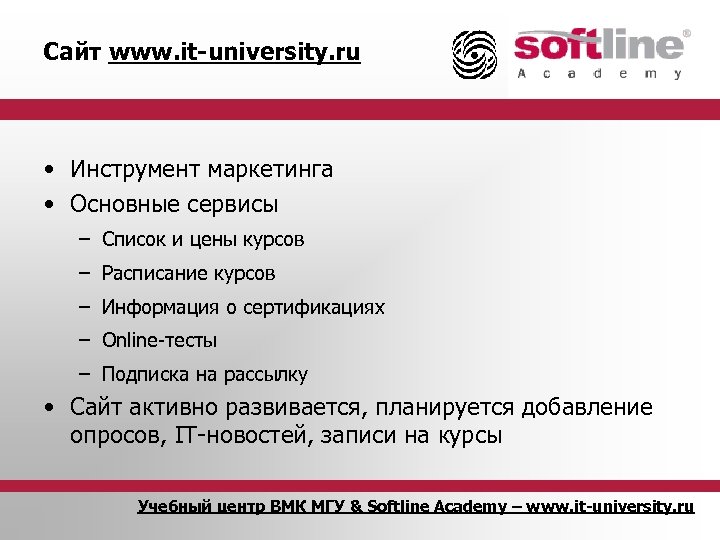 Сайт www.it-university.ru

softline®
Academy

• Инструмент маркетинга
• Основные сервисы
  – Список и цены курсов
  – Расписание курсов
  – Информация о сертификациях
  – Online-тесты
  – Подписка на рассылку
• Сайт активно развивается, планируется добавление опросов, IT-новостей, записи на курсы

Учебный центр ВМК МГУ & Softline Academy – www.it-university.ru